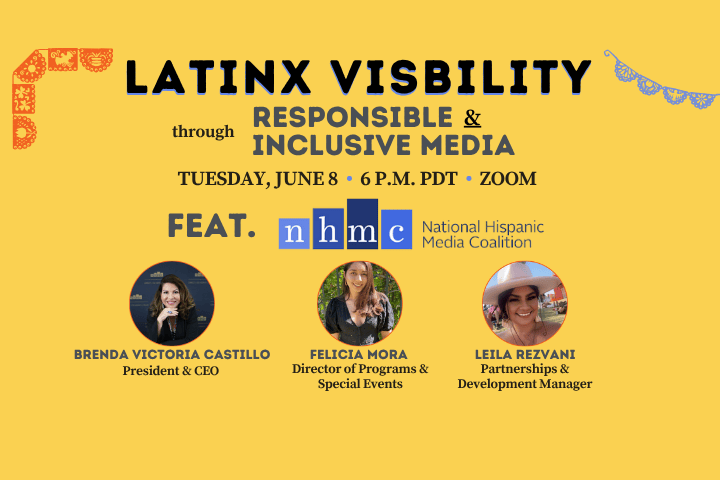 LATINX VISBILITY

through RESPONSIBLE & INCLUSIVE MEDIA

TUESDAY, JUNE 8 • 6 P.M. PDT • ZOOM

FEAT. nhmc National Hispanic Media Coalition

BRENDA VICTORIA CASTILLO
President & CEO

FELICIA MORA
Director of Programs & Special Events

LEILA REZVANI
Partnerships & Development Manager